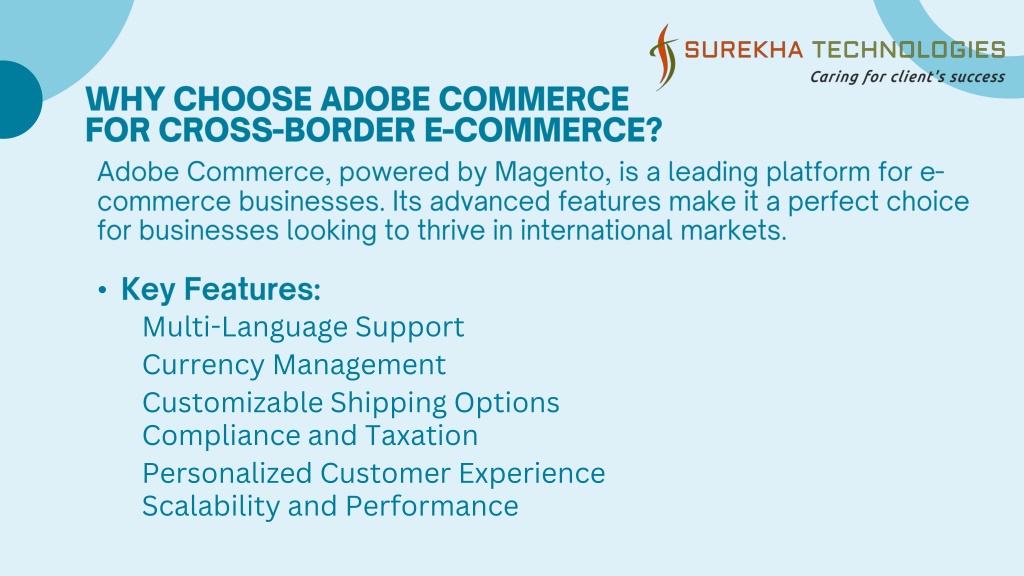 SUREKHA TECHNOLOGIES
Caring for client's success

WHY CHOOSE ADOBE COMMERCE FOR CROSS-BORDER E-COMMERCE?

Adobe Commerce, powered by Magento, is a leading platform for e-commerce businesses. Its advanced features make it a perfect choice for businesses looking to thrive in international markets.

• Key Features:
Multi-Language Support
Currency Management
Customizable Shipping Options
Compliance and Taxation
Personalized Customer Experience
Scalability and Performance